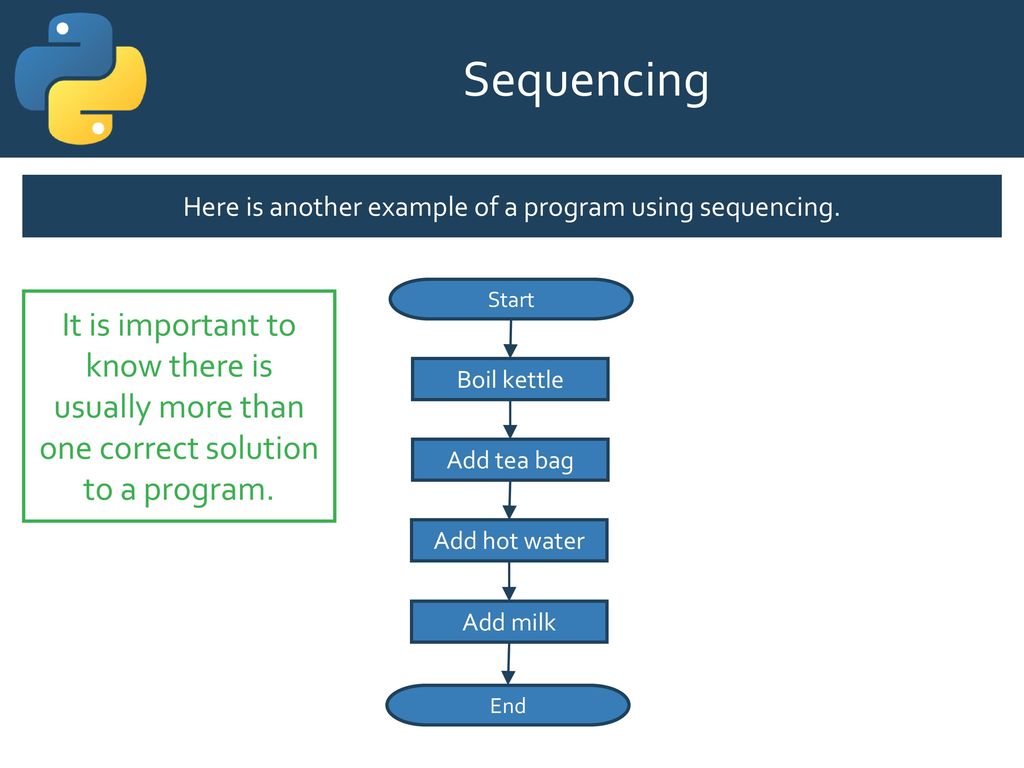 Sequencing

Here is another example of a program using sequencing.

It is important to know there is usually more than one correct solution to a program.

Start

Boil kettle

Add tea bag

Add hot water

Add milk

End